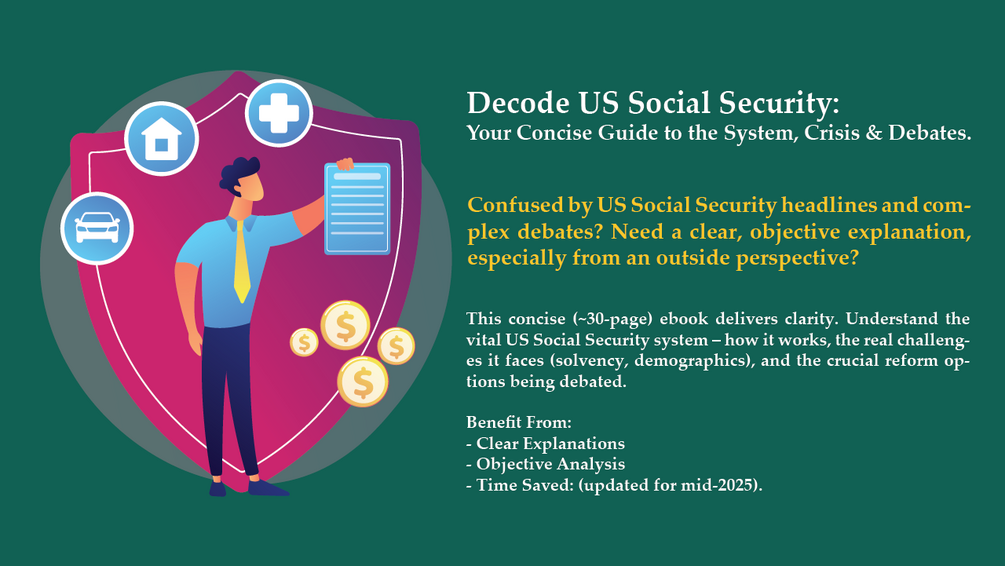 Decode US Social Security:
Your Concise Guide to the System, Crisis & Debates.

Confused by US Social Security headlines and complex debates? Need a clear, objective explanation, especially from an outside perspective?

This concise (~30-page) ebook delivers clarity. Understand the vital US Social Security system – how it works, the real challenges it faces (solvency, demographics), and the crucial reform options being debated.

Benefit From:
- Clear Explanations
- Objective Analysis
- Time Saved: (updated for mid-2025).

$
$
$
$